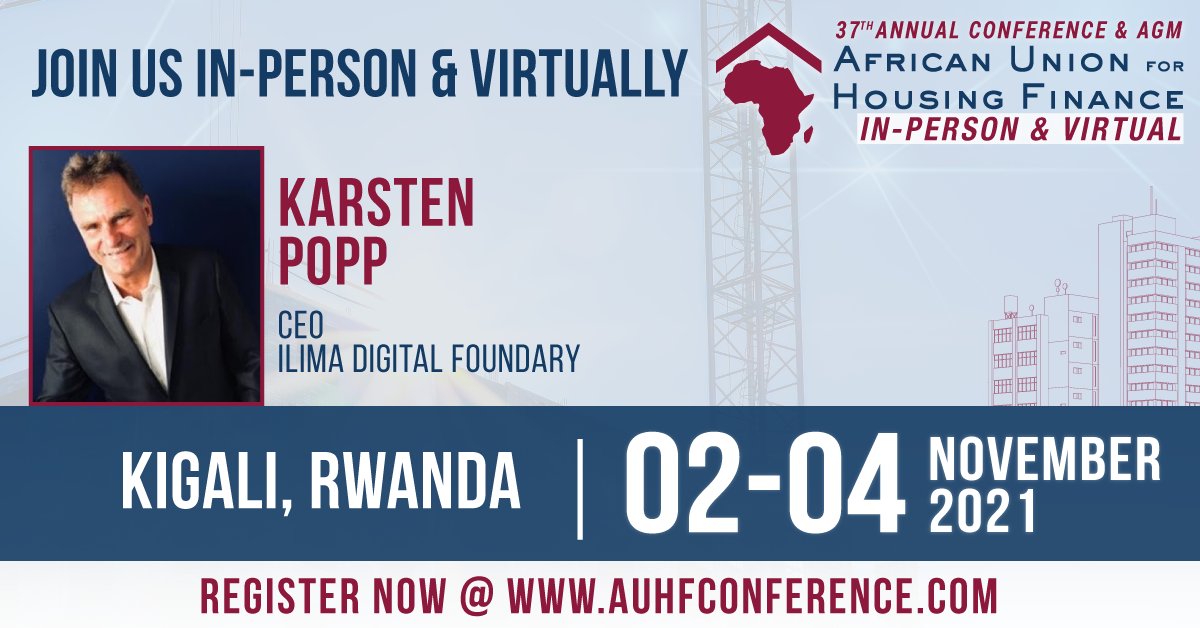 JOIN US IN-PERSON & VIRTUALLY

37TH ANNUAL CONFERENCE & AGM
AFRICAN UNION FOR HOUSING FINANCE
IN-PERSON & VIRTUAL

KARSTEN POPP

CEO
ILIMA DIGITAL FOUNDARY

KIGALI, RWANDA | 02-04 NOVEMBER 2021

REGISTER NOW @ WWW.AUHFCONFERENCE.COM